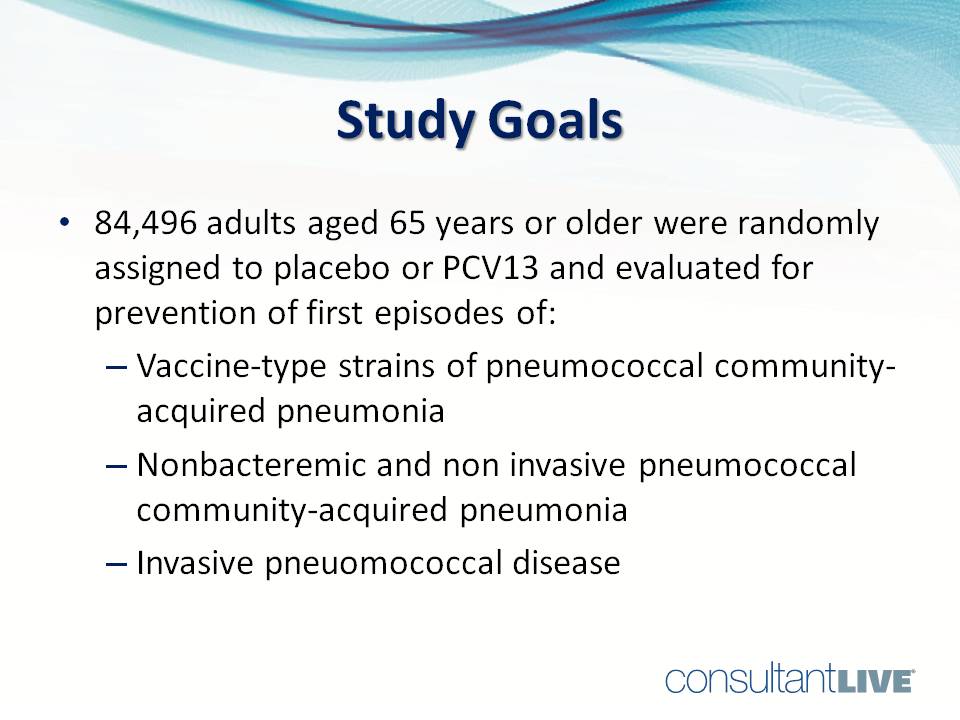 Study Goals

• 84,496 adults aged 65 years or older were randomly assigned to placebo or PCV13 and evaluated for prevention of first episodes of:

– Vaccine-type strains of pneumococcal community-acquired pneumonia

– Nonbacteremic and non invasive pneumococcal community-acquired pneumonia

– Invasive pneuomococcal disease

consultantLIVE